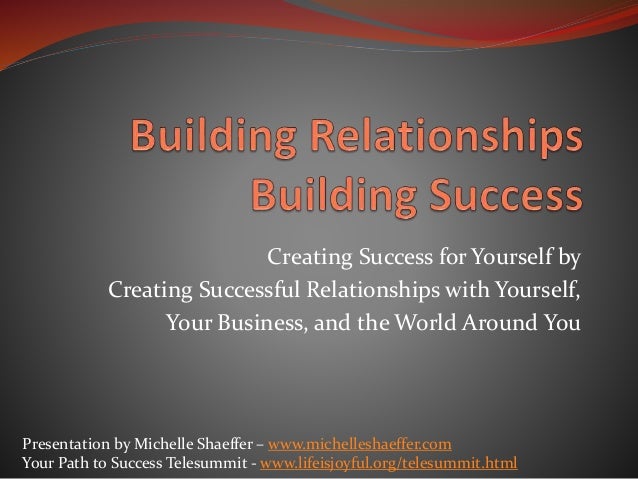 Building Relationships
Building Success

Creating Success for Yourself by Creating Successful Relationships with Yourself, Your Business, and the World Around You

Presentation by Michelle Shaeffer – www.michelleshaeffer.com
Your Path to Success Telesummit - www.lifeisjoyful.org/telesummit.html